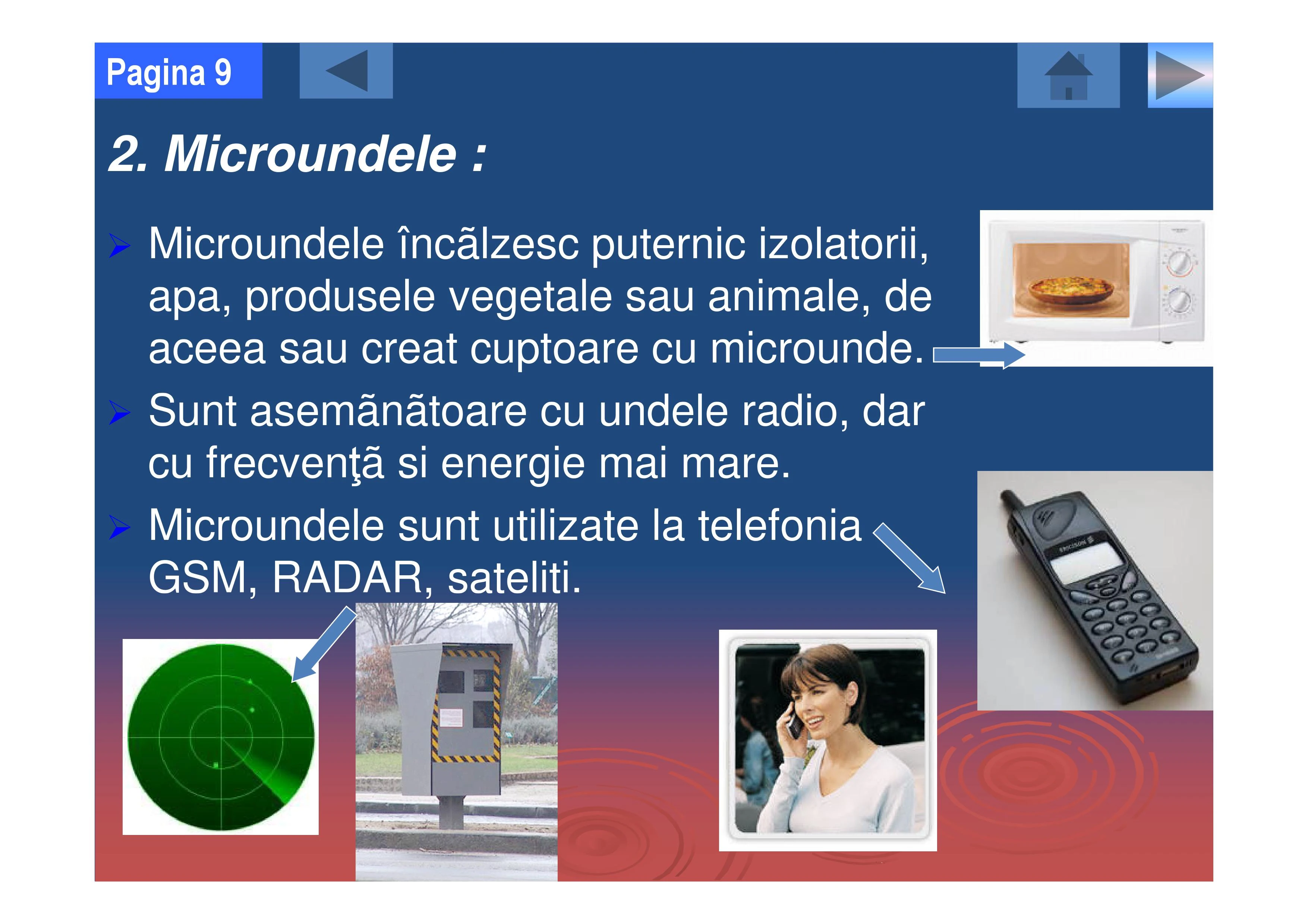 Pagina 9

2. Microundele :

➢ Microundele încãlzesc puternic izolatorii, apa, produsele vegetale sau animale, de aceea sau creat cuptoare cu microunde.

➢ Sunt asemãnãtoare cu undele radio, dar cu frecvenţã si energie mai mare.

➢ Microundele sunt utilizate la telefonia GSM, RADAR, sateliti.

ERICSSON